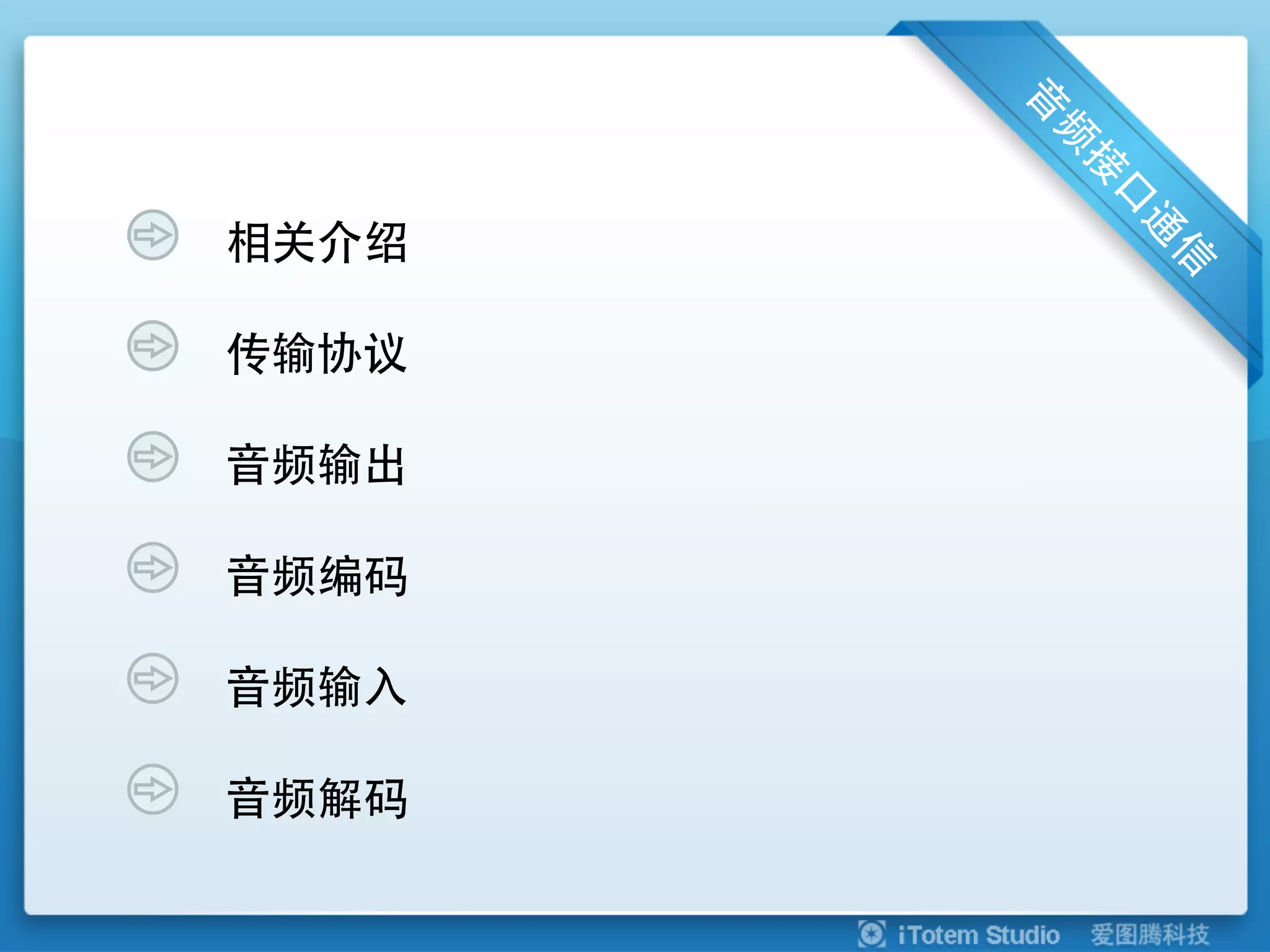 音频接口通信

相关介绍

传输协议

音频输出

音频编码

音频输入

音频解码

iTotem Studio 爱图腾科技